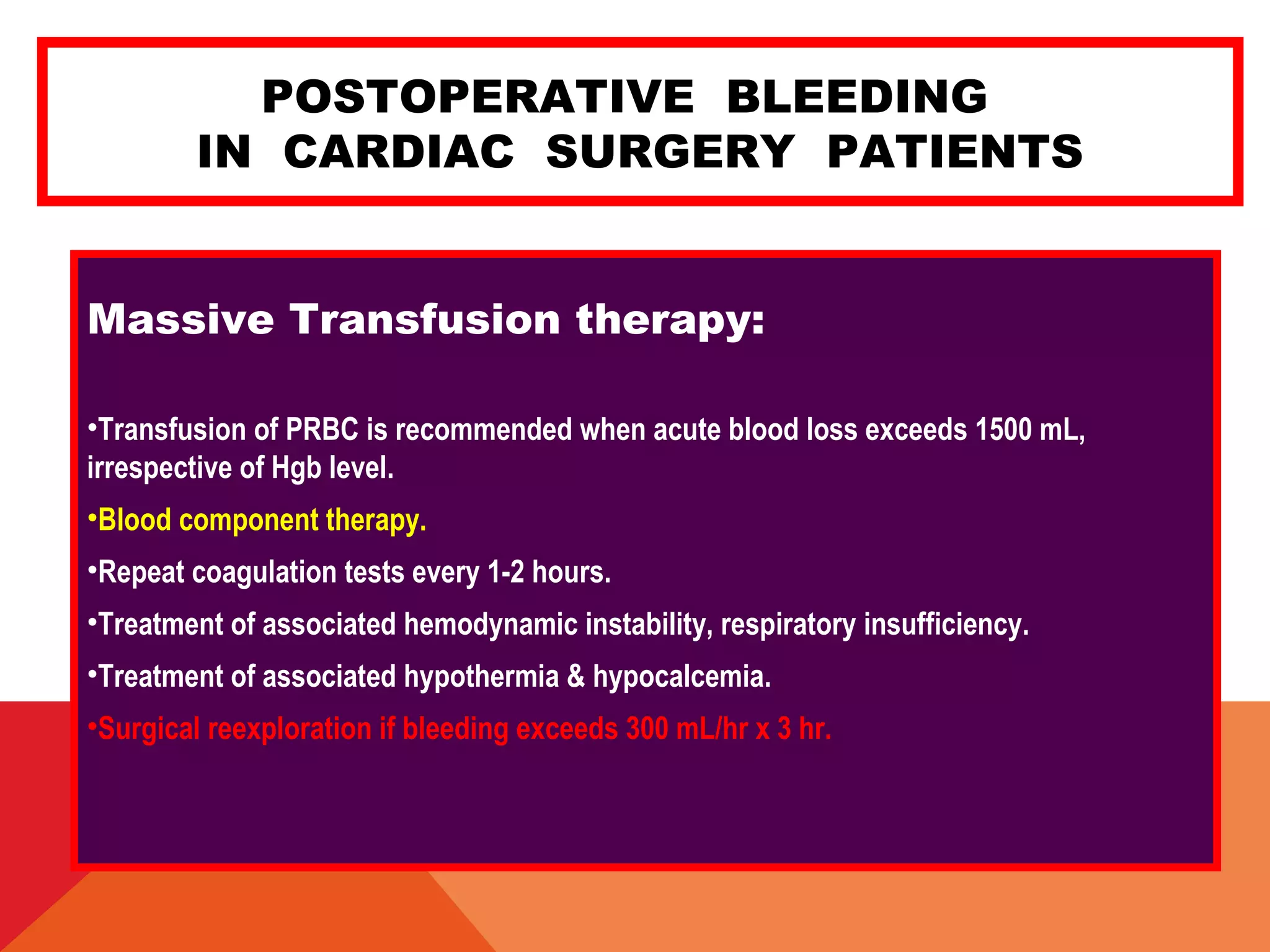 POSTOPERATIVE BLEEDING IN CARDIAC SURGERY PATIENTS

Massive Transfusion therapy:

•Transfusion of PRBC is recommended when acute blood loss exceeds 1500 mL, irrespective of Hgb level.

•Blood component therapy.

•Repeat coagulation tests every 1-2 hours.

•Treatment of associated hemodynamic instability, respiratory insufficiency.

•Treatment of associated hypothermia & hypocalcemia.

•Surgical reexploration if bleeding exceeds 300 mL/hr x 3 hr.